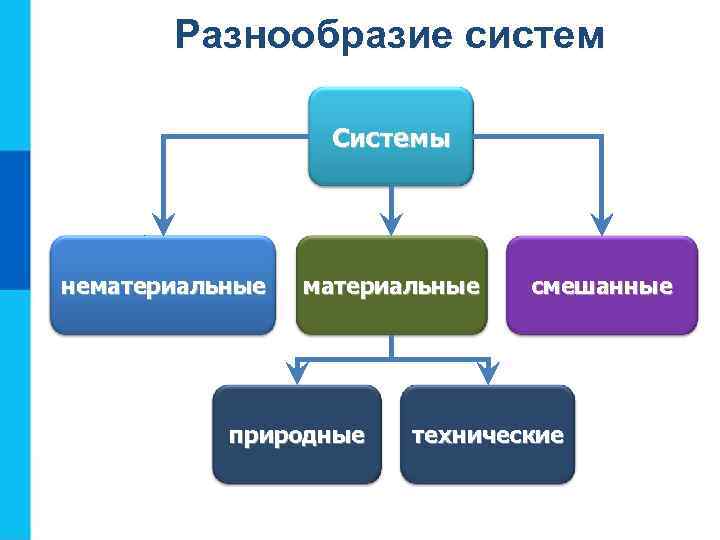 Разнообразие систем

Системы

нематериальные

материальные

смешанные

природные

технические